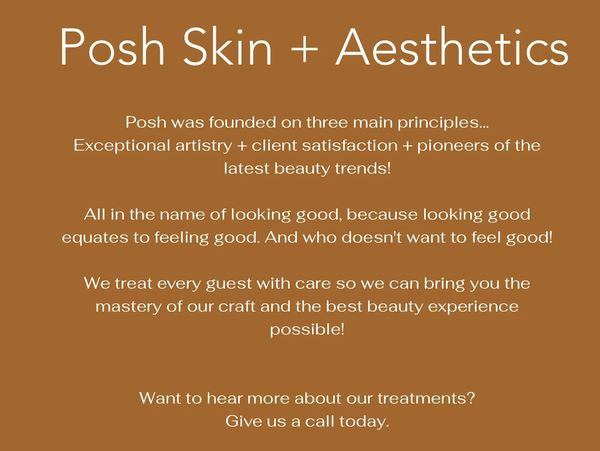 Posh Skin + Aesthetics

Posh was founded on three main principles... Exceptional artistry + client satisfaction + pioneers of the latest beauty trends!

All in the name of looking good, because looking good equates to feeling good. And who doesn't want to feel good!

We treat every guest with care so we can bring you the mastery of our craft and the best beauty experience possible!

Want to hear more about our treatments? Give us a call today.